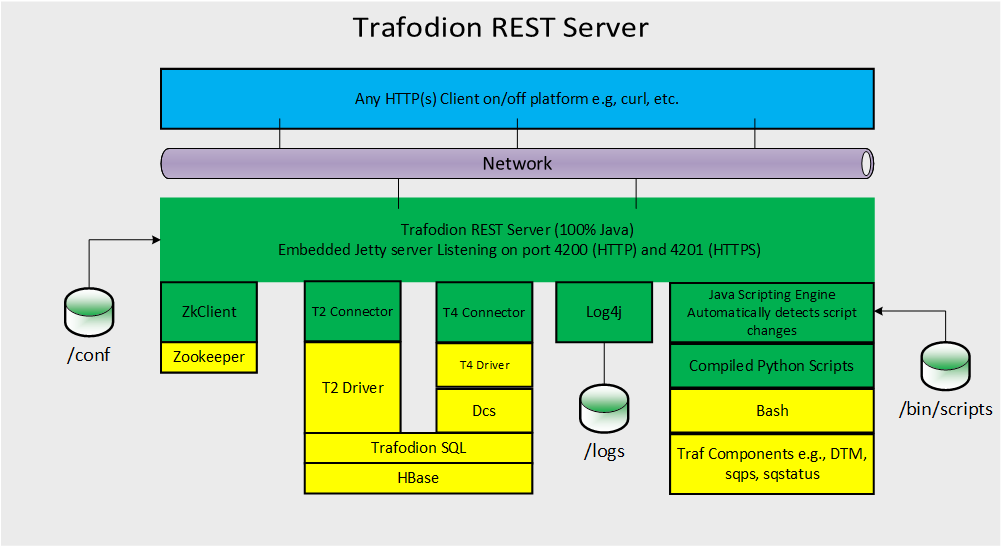 Trafodion REST Server

Any HTTP(s) Client on/off platform e.g, curl, etc.

Network

Trafodion REST Server (100% Java)
Embedded Jetty server Listening on port 4200 (HTTP) and 4201 (HTTPS)

/conf

ZkClient

Zookeeper

T2 Connector

T2 Driver

T4 Connector

T4 Driver

Dcs

Trafodion SQL

HBase

Log4j

/logs

Java Scripting Engine
Automatically detects script changes

Compiled Python Scripts

Bash

Traf Components e.g., DTM, sqps, sqstatus

/bin/scripts